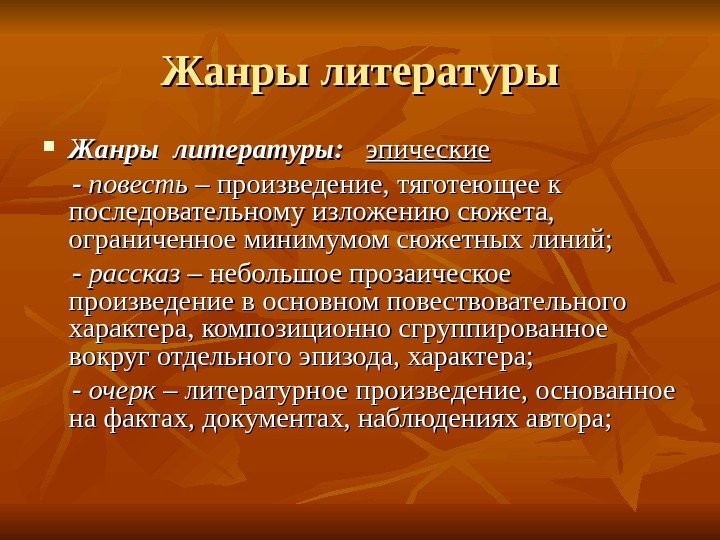 Жанры литературы

Жанры литературы: эпические

- повесть – произведение, тяготеющее к последовательному изложению сюжета, ограниченное минимумом сюжетных линий;

- рассказ – небольшое прозаическое произведение в основном повествовательного характера, композиционно сгруппированное вокруг отдельного эпизода, характера;

- очерк – литературное произведение, основанное на фактах, документах, наблюдениях автора;